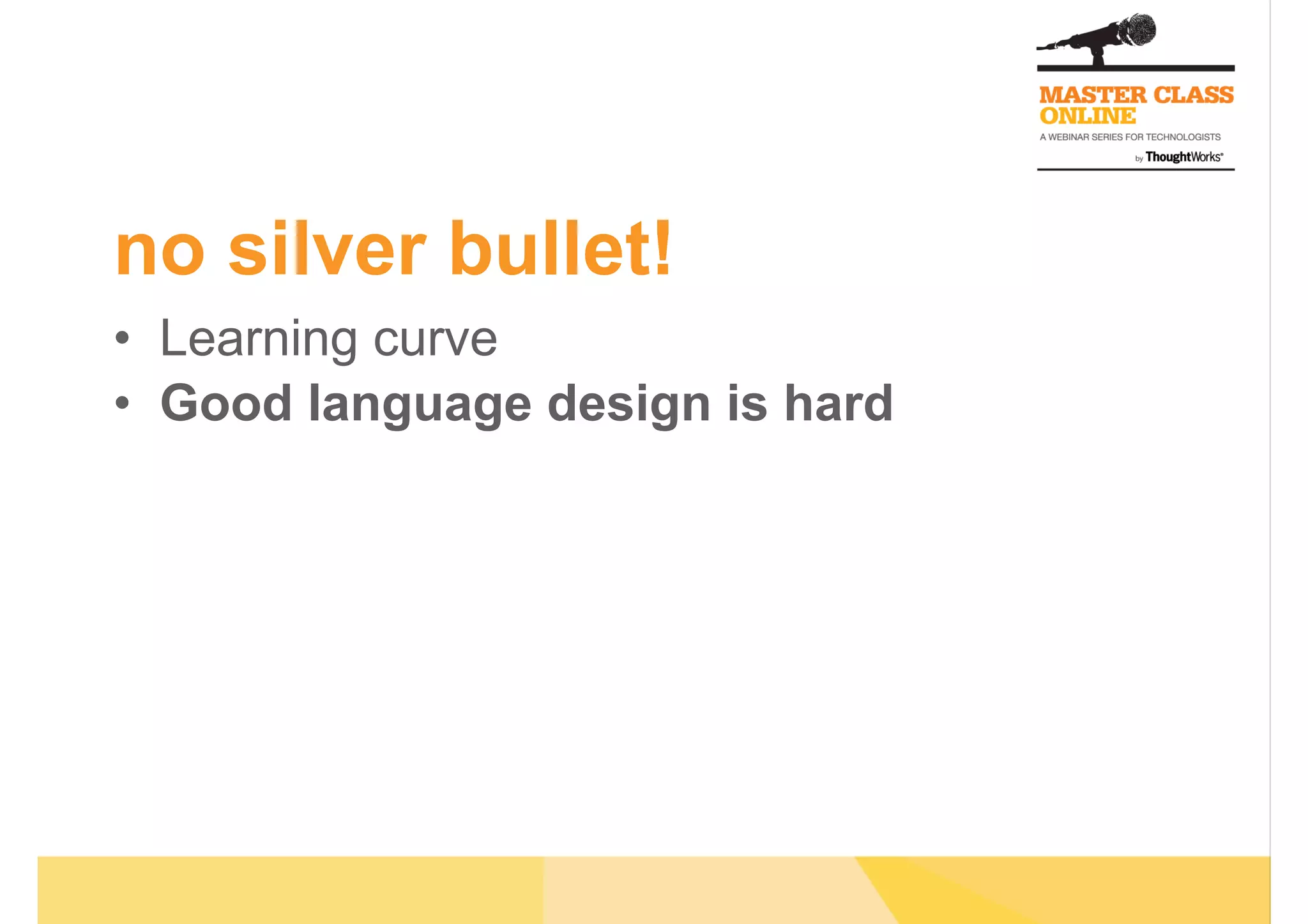 MASTER CLASS ONLINE
A WEBINAR SERIES FOR TECHNOLOGISTS
by ThoughtWorks®

no silver bullet!

• Learning curve
• Good language design is hard